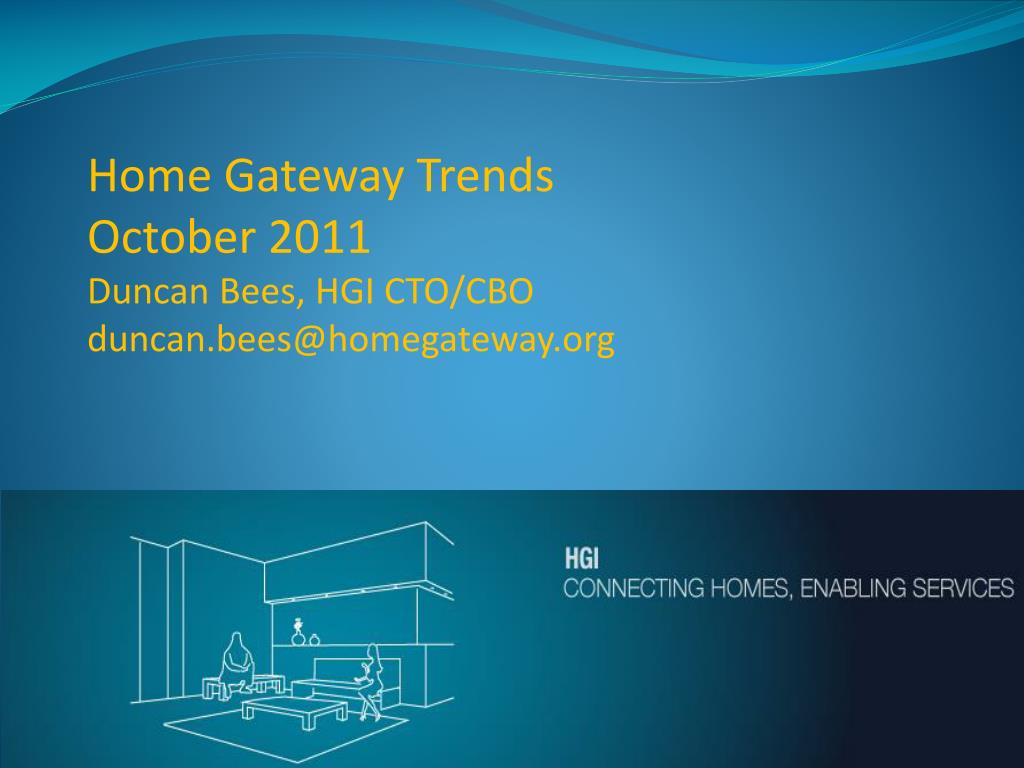 Home Gateway Trends
October 2011
Duncan Bees, HGI CTO/CBO
duncan.bees@homegateway.org

HGI
CONNECTING HOMES, ENABLING SERVICES